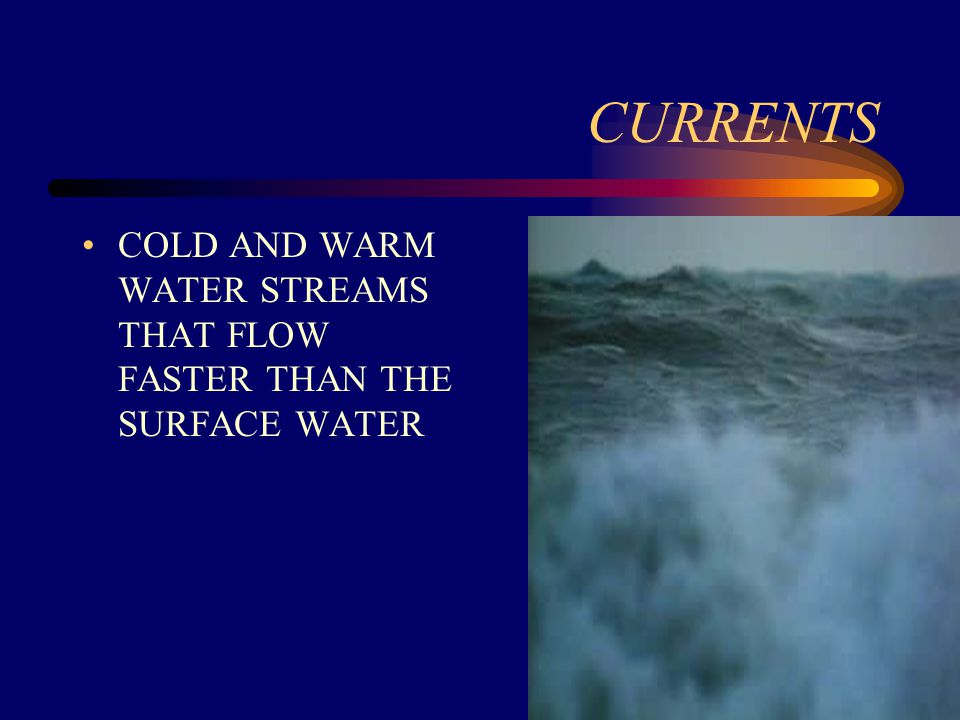 CURRENTS

• COLD AND WARM WATER STREAMS THAT FLOW FASTER THAN THE SURFACE WATER